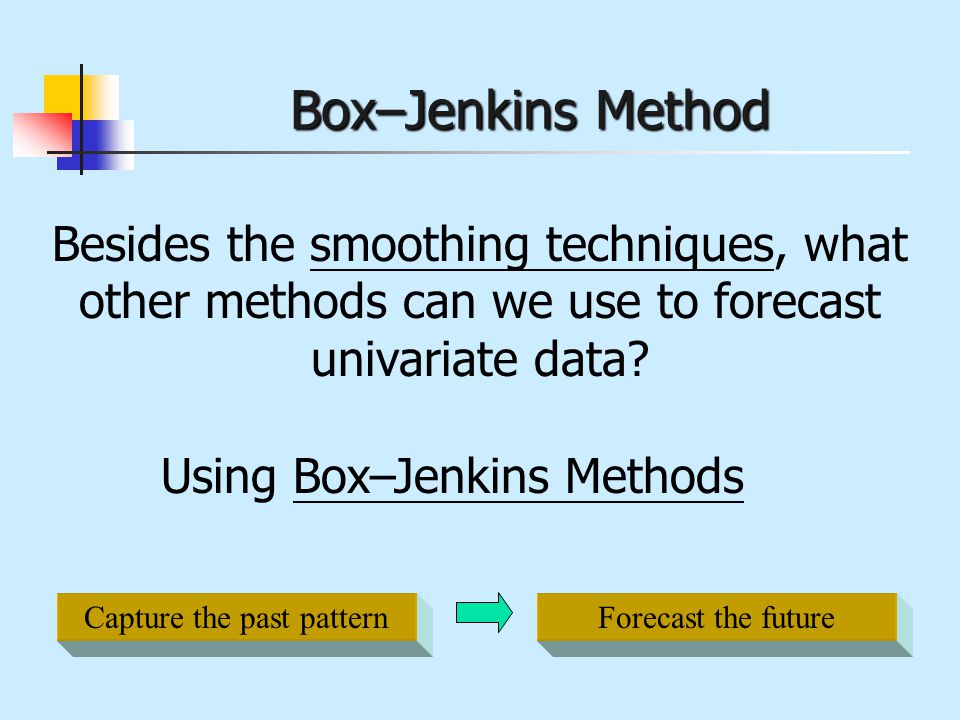 Box–Jenkins Method

Besides the smoothing techniques, what other methods can we use to forecast univariate data?

Using Box–Jenkins Methods

Capture the past pattern

Forecast the future